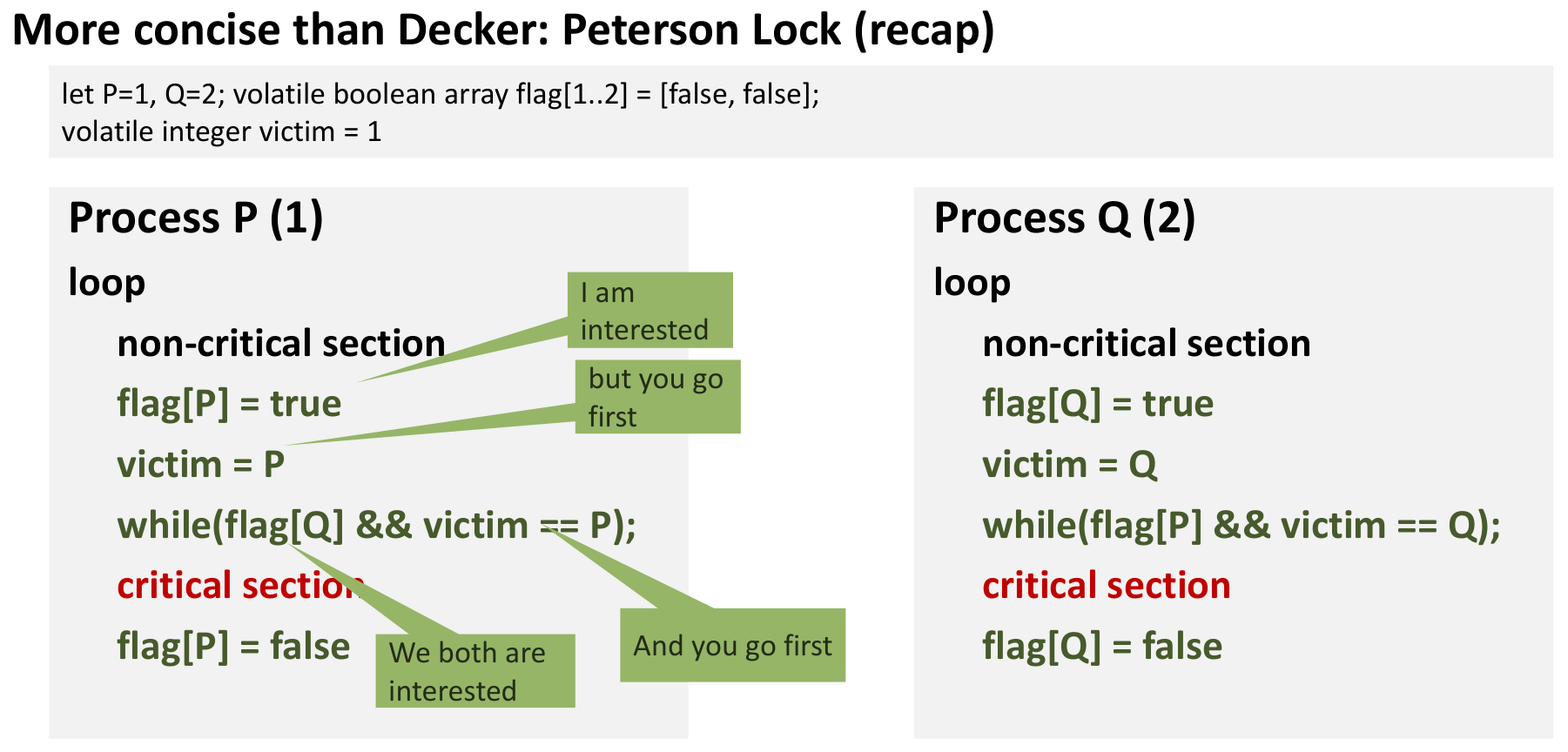 More concise than Decker: Peterson Lock (recap)

let P=1, Q=2; volatile boolean array flag[1..2] = [false, false];
volatile integer victim = 1

Process P (1)

loop

non-critical section

flag[P] = true

victim = P

while(flag[Q] && victim == P);

critical section

flag[P] = false

I am interested

but you go first

We both are interested

And you go first

Process Q (2)

loop

non-critical section

flag[Q] = true

victim = Q

while(flag[P] && victim == Q);

critical section

flag[Q] = false